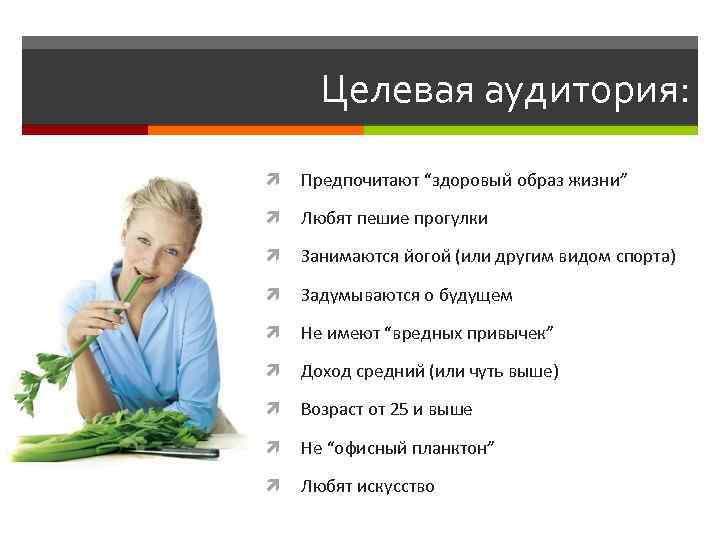 Целевая аудитория:

Предпочитают “здоровый образ жизни”

Любят пешие прогулки

Занимаются йогой (или другим видом спорта)

Задумываются о будущем

Не имеют “вредных привычек”

Доход средний (или чуть выше)

Возраст от 25 и выше

Не “офисный планктон”

Любят искусство